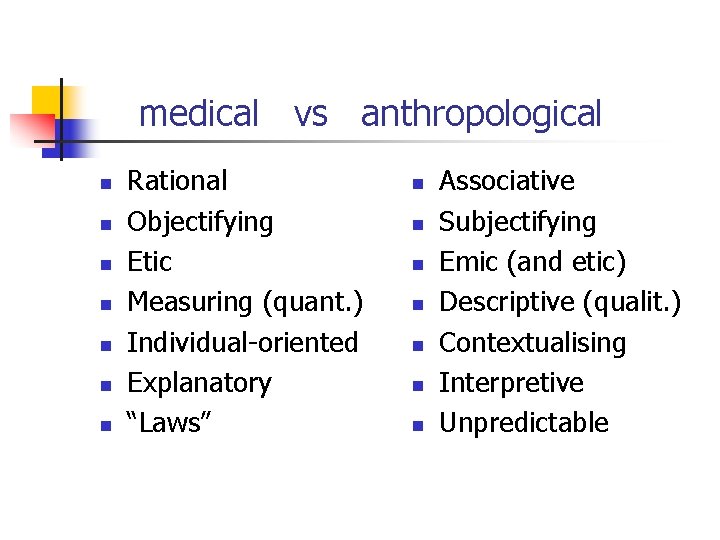 medical vs anthropological

- Rational
- Objectifying
- Etic
- Measuring (quant.)
- Individual-oriented
- Explanatory
- “Laws”

- Associative
- Subjectifying
- Emic (and etic)
- Descriptive (qualit.)
- Contextualising
- Interpretive
- Unpredictable